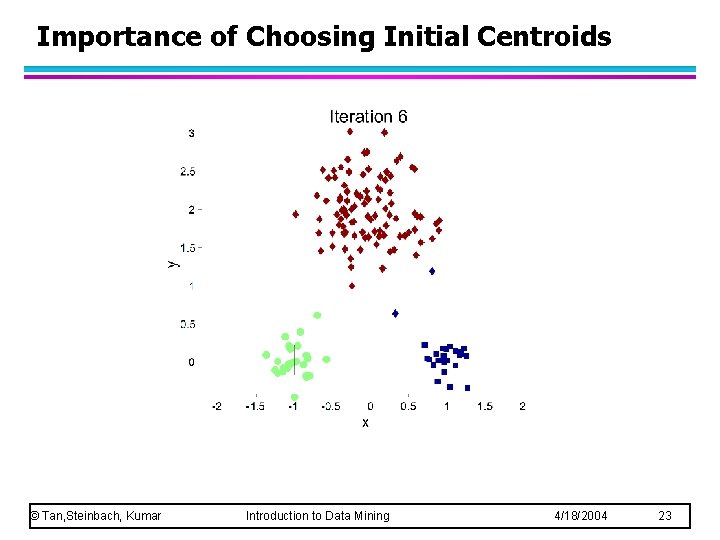 Importance of Choosing Initial Centroids

Iteration 6

3
2.5
2
1.5
1
0.5
0
y

-2
-1.5
-1
-0.5
0
0.5
1
1.5
2
x

© Tan,Steinbach, Kumar
Introduction to Data Mining
4/18/2004
23